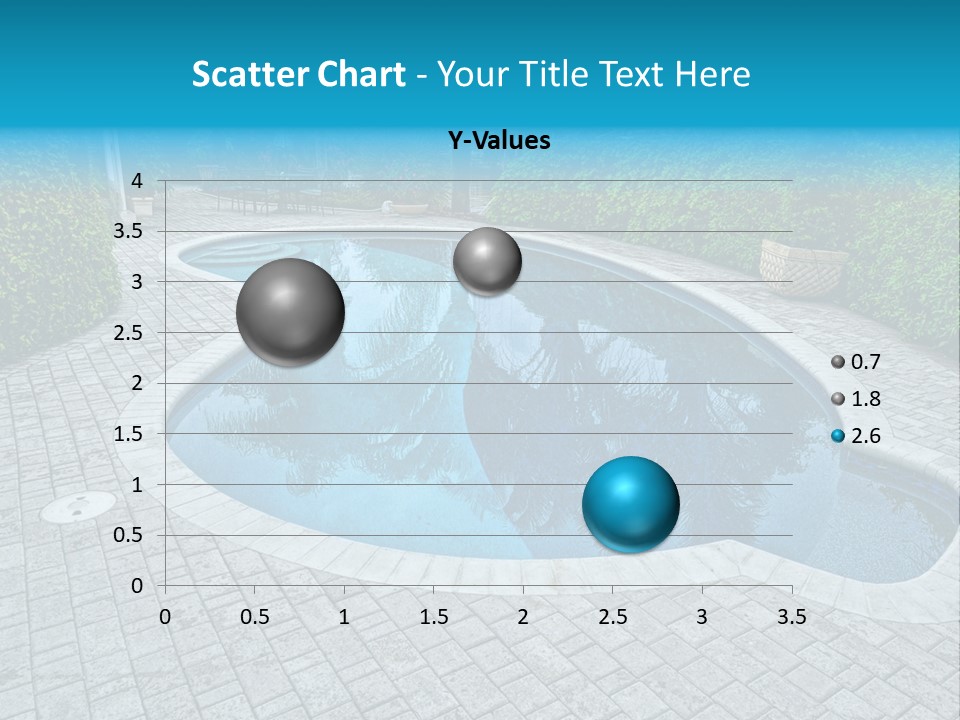 Scatter Chart - Your Title Text Here

Y-Values

4
3.5
3
2.5
2
1.5
1
0.5
0

0 0.5 1 1.5 2 2.5 3 3.5

0.7
1.8
2.6